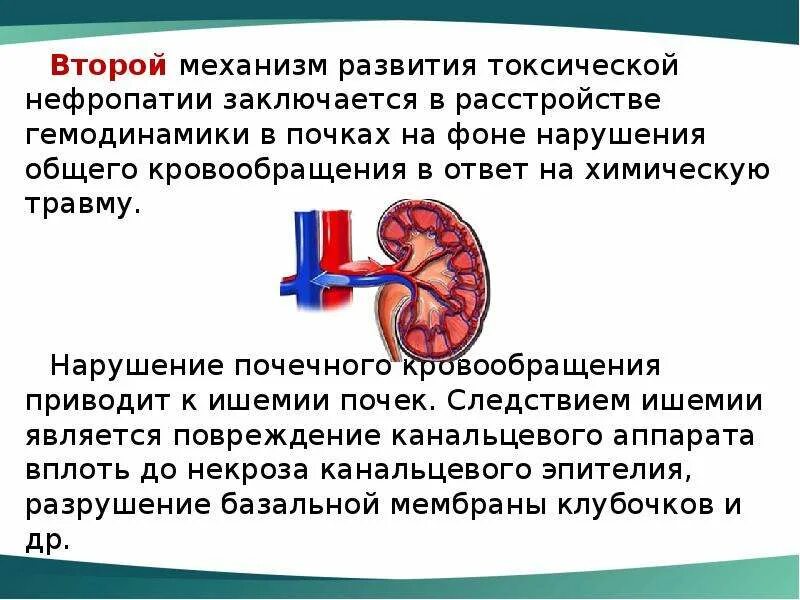 Второй механизм развития токсической нефропатии заключается в расстройстве гемодинамики в почках на фоне нарушения общего кровообращения в ответ на химическую травму.

Нарушение почечного кровообращения приводит к ишемии почек. Следствием ишемии является повреждение канальцевого аппарата вплоть до некроза канальцевого эпителия, разрушение базальной мембраны клубочков и др.